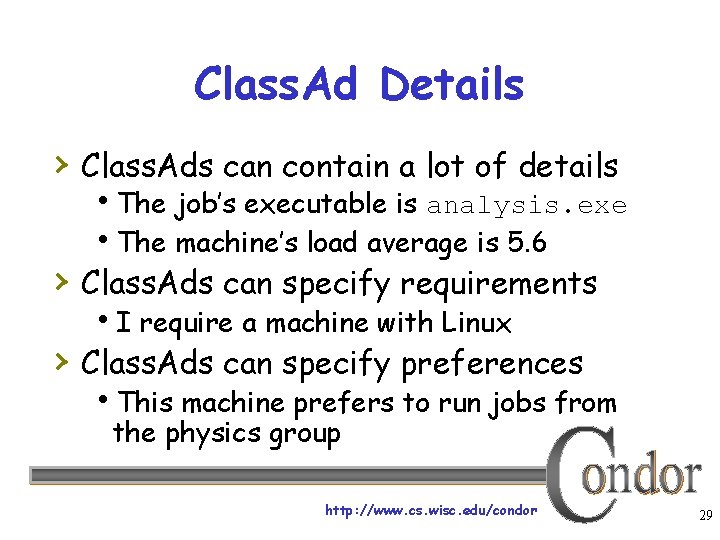 ClassAd Details

› ClassAds can contain a lot of details
• The job's executable is analysis.exe
• The machine's load average is 5.6

› ClassAds can specify requirements
• I require a machine with Linux

› ClassAds can specify preferences
• This machine prefers to run jobs from the physics group

Condor

http://www.cs.wisc.edu/condor

29